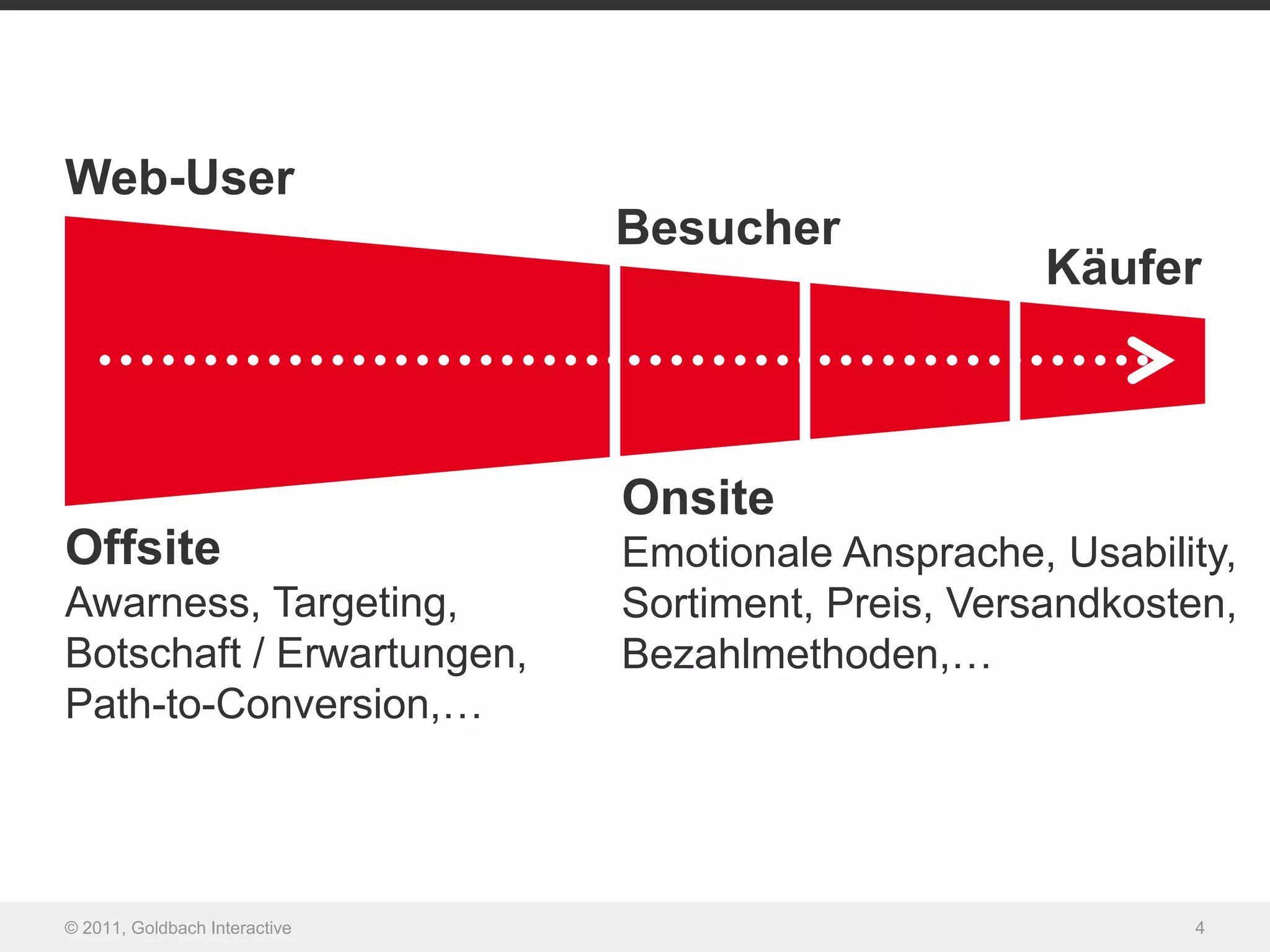 Web-User

Besucher

Käufer

Offsite
Awarness, Targeting, Botschaft / Erwartungen, Path-to-Conversion,…

Onsite
Emotionale Ansprache, Usability, Sortiment, Preis, Versandkosten, Bezahlmethoden,…

© 2011, Goldbach Interactive

4